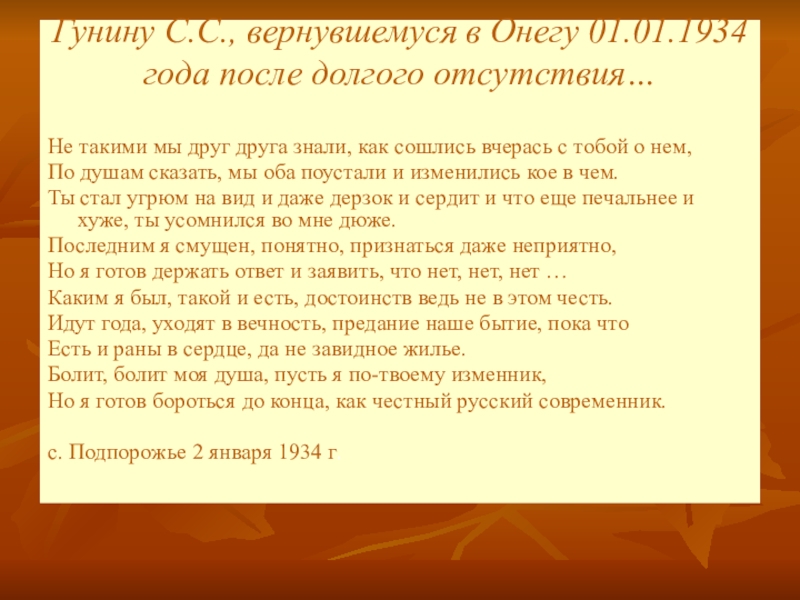 Гунину С.С., вернувшемуся в Онегу 01.01.1934 года после долгого отсутствия…

Не такими мы друг друга знали, как сошлись вчерась с тобой о нем,

По душам сказать, мы оба поустали и изменились кое в чем.

Ты стал угрюм на вид и даже дерзок и сердит и что еще печальнее и хуже, ты усомнился во мне дюже.

Последним я смущен, понятно, признаться даже неприятно,

Но я готов держать ответ и заявить, что нет, нет, нет …

Каким я был, такой и есть, достоинств ведь не в этом честь.

Идут года, уходят в вечность, предание наше бытие, пока что

Есть и раны в сердце, да не завидное жилье.

Болит, болит моя душа, пусть я по-твоему изменник,

Но я готов бороться до конца, как честный русский современник.

с. Подпорожье 2 января 1934 г